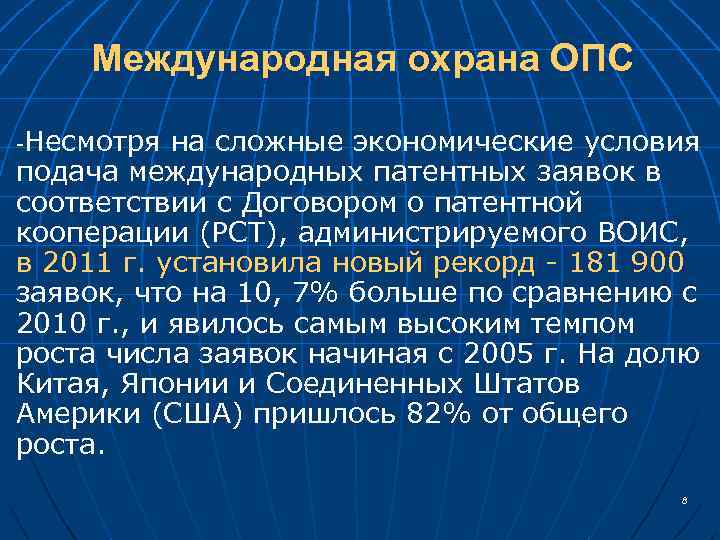 Международная охрана ОПС

-Несмотря на сложные экономические условия подача международных патентных заявок в соответствии с Договором о патентной кооперации (РСТ), администрируемого ВОИС, в 2011 г. установила новый рекорд - 181 900 заявок, что на 10, 7% больше по сравнению с 2010 г., и явилось самым высоким темпом роста числа заявок начиная с 2005 г. На долю Китая, Японии и Соединенных Штатов Америки (США) пришлось 82% от общего роста.

8